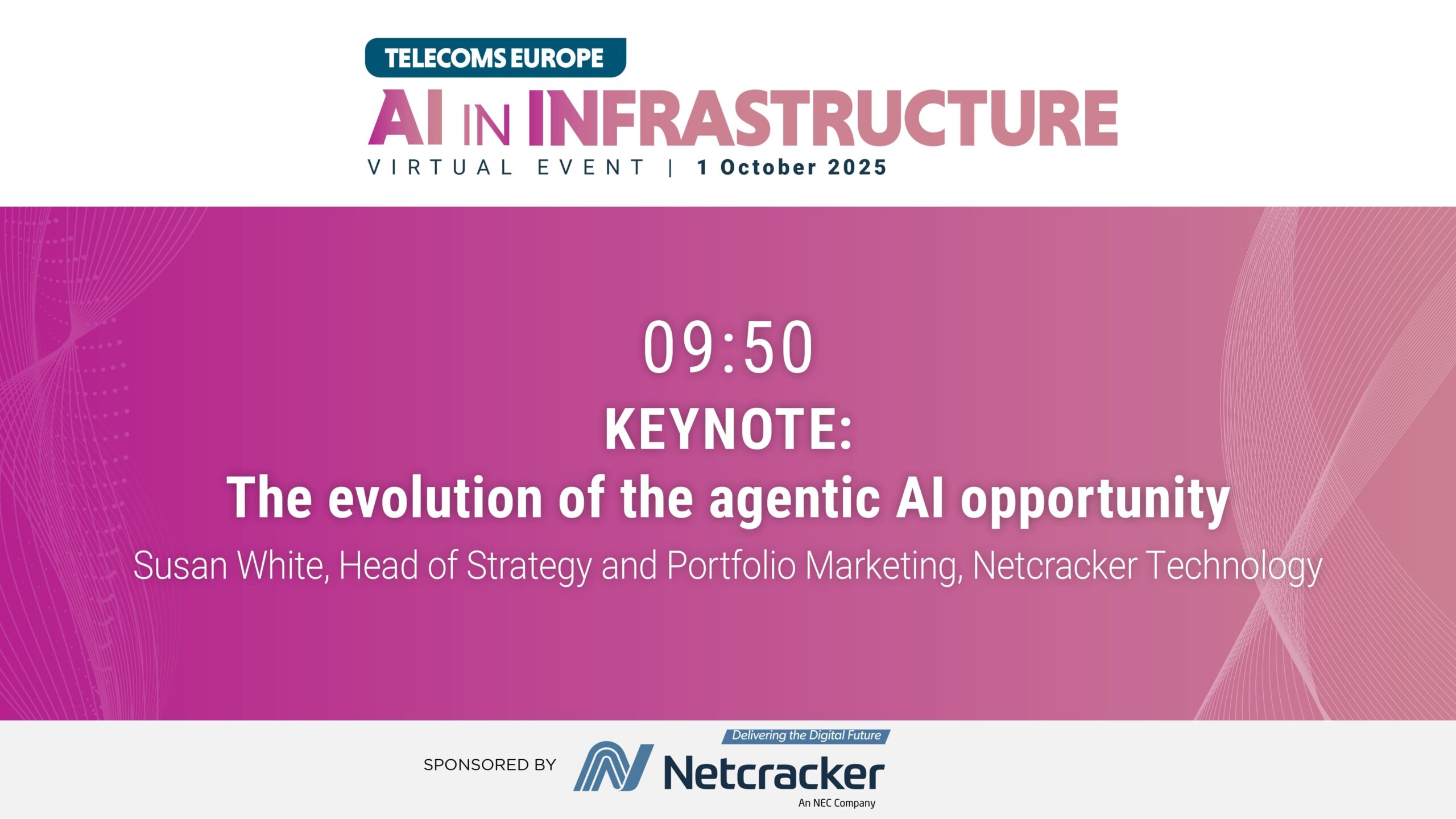 TELECOMS EUROPE
AI IN INFRASTRUCTURE
VIRTUAL EVENT | 1 October 2025

09:50
KEYNOTE:
The evolution of the agentic AI opportunity
Susan White, Head of Strategy and Portfolio Marketing, Netcracker Technology

SPONSORED BY
Delivering the Digital Future
Netcracker
An NEC Company